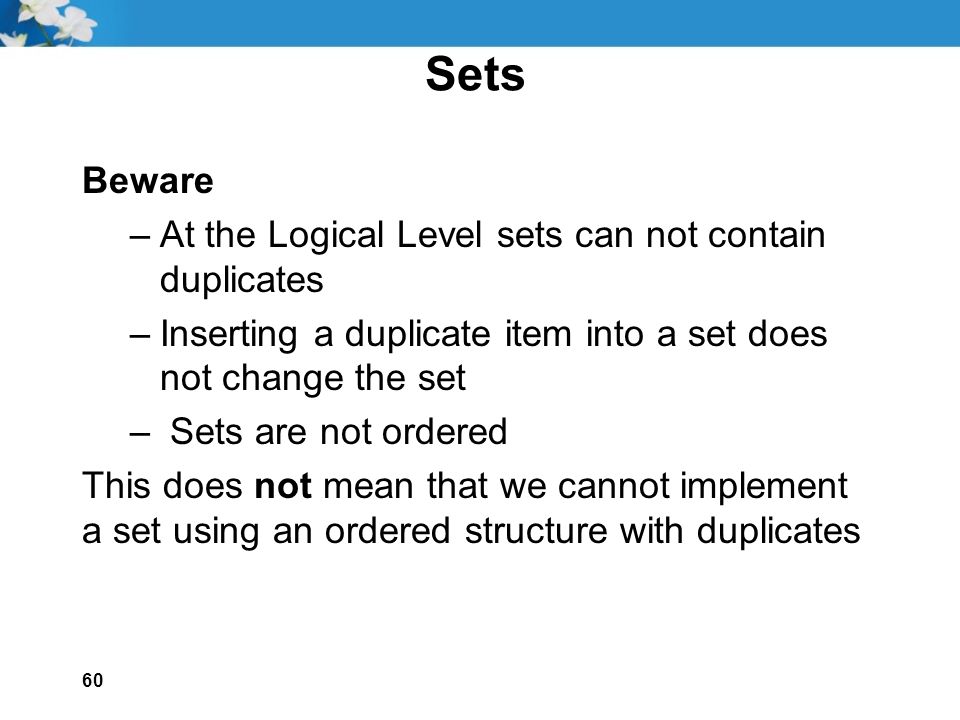 Sets

Beware

– At the Logical Level sets can not contain duplicates

– Inserting a duplicate item into a set does not change the set

– Sets are not ordered

This does not mean that we cannot implement a set using an ordered structure with duplicates

60